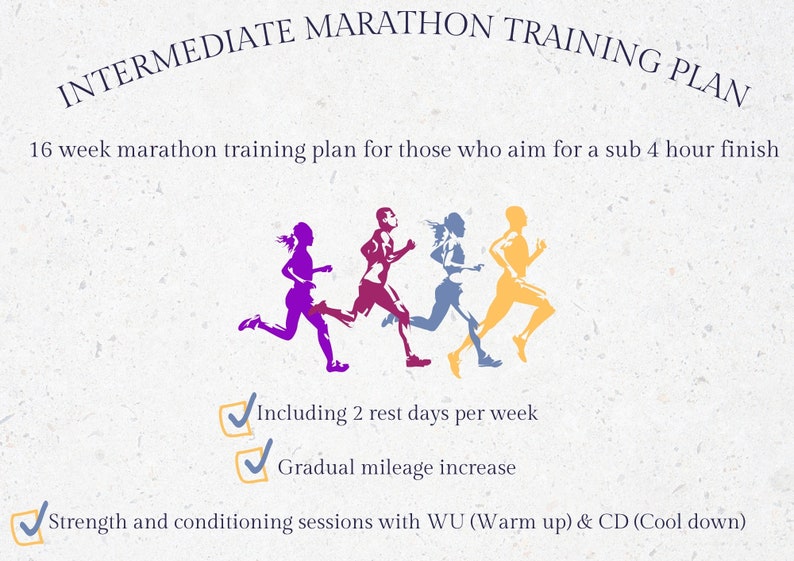 INTERMEDIATE MARATHON TRAINING PLAN

16 week marathon training plan for those who aim for a sub 4 hour finish

Including 2 rest days per week

Gradual mileage increase

Strength and conditioning sessions with WU (Warm up) & CD (Cool down)